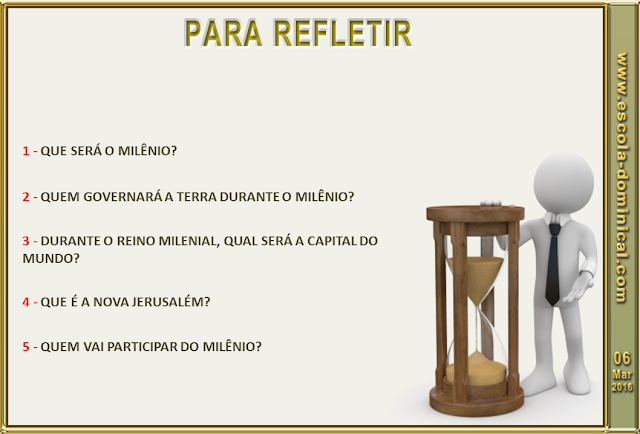 PARA REFLETIR

1 - QUE SERÁ O MILÊNIO?

2 - QUEM GOVERNARÁ A TERRA DURANTE O MILÊNIO?

3 - DURANTE O REINO MILENIAL, QUAL SERÁ A CAPITAL DO MUNDO?

4 - QUE É A NOVA JERUSALÉM?

5 - QUEM VAI PARTICIPAR DO MILÊNIO?

www.escola-dominical.com

06
Mar
2016